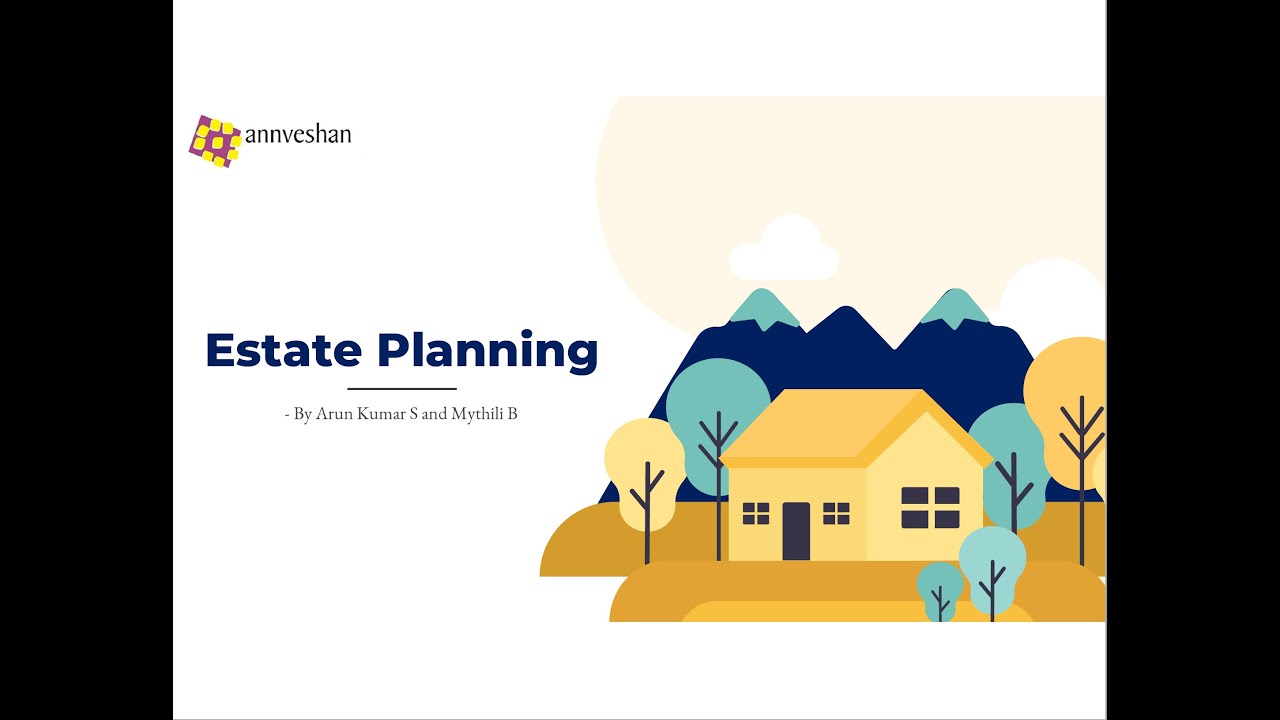 annveshan

Estate Planning

- By Arun Kumar S and Mythili B